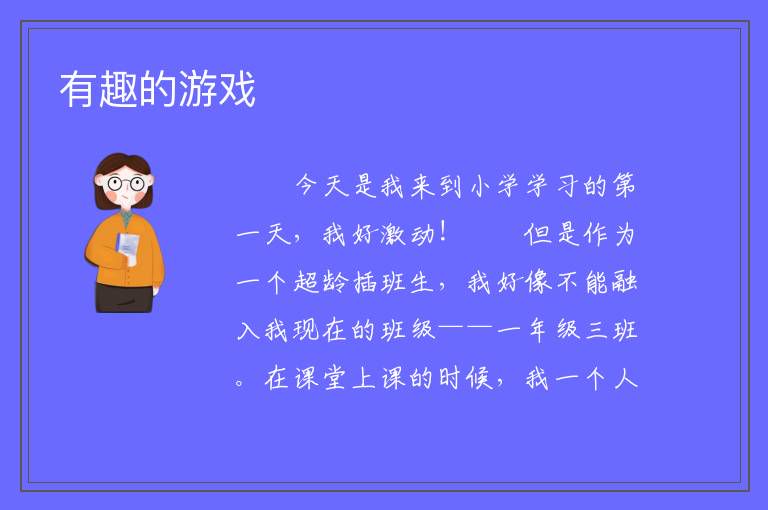 有趣的游戏

今天是我来到小学学习的第一天，我好激动！　　但是作为一个超龄插班生，我好像不能融入我现在的班级——一年级三班。在课堂上课的时候，我一个人